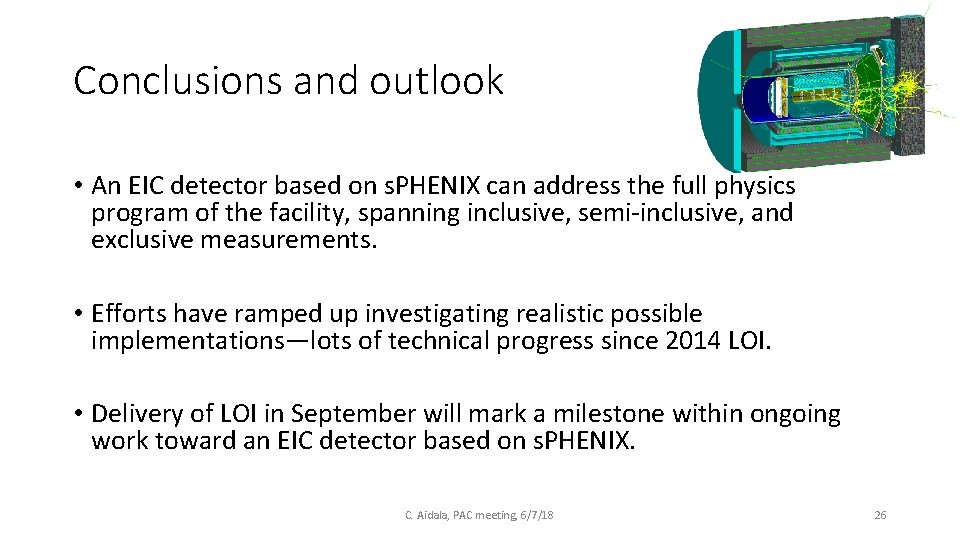 Conclusions and outlook

• An EIC detector based on sPHENIX can address the full physics program of the facility, spanning inclusive, semi-inclusive, and exclusive measurements.

• Efforts have ramped up investigating realistic possible implementations—lots of technical progress since 2014 LOI.

• Delivery of LOI in September will mark a milestone within ongoing work toward an EIC detector based on sPHENIX.

C. Aidala, PAC meeting, 6/7/18

26